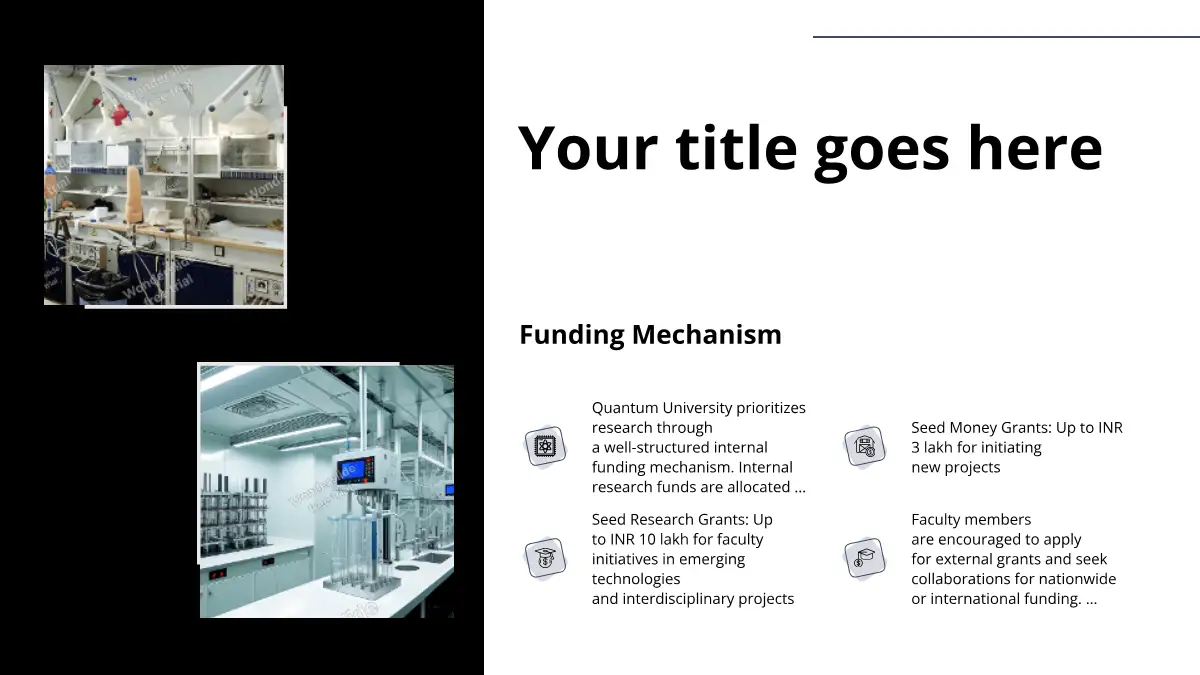 Your title goes here

Funding Mechanism

Quantum University prioritizes research through a well-structured internal funding mechanism. Internal research funds are allocated ...

Seed Money Grants: Up to INR 3 lakh for initiating new projects

Seed Research Grants: Up to INR 10 lakh for faculty initiatives in emerging technologies and interdisciplinary projects

Faculty members are encouraged to apply for external grants and seek collaborations for nationwide or international funding. ...